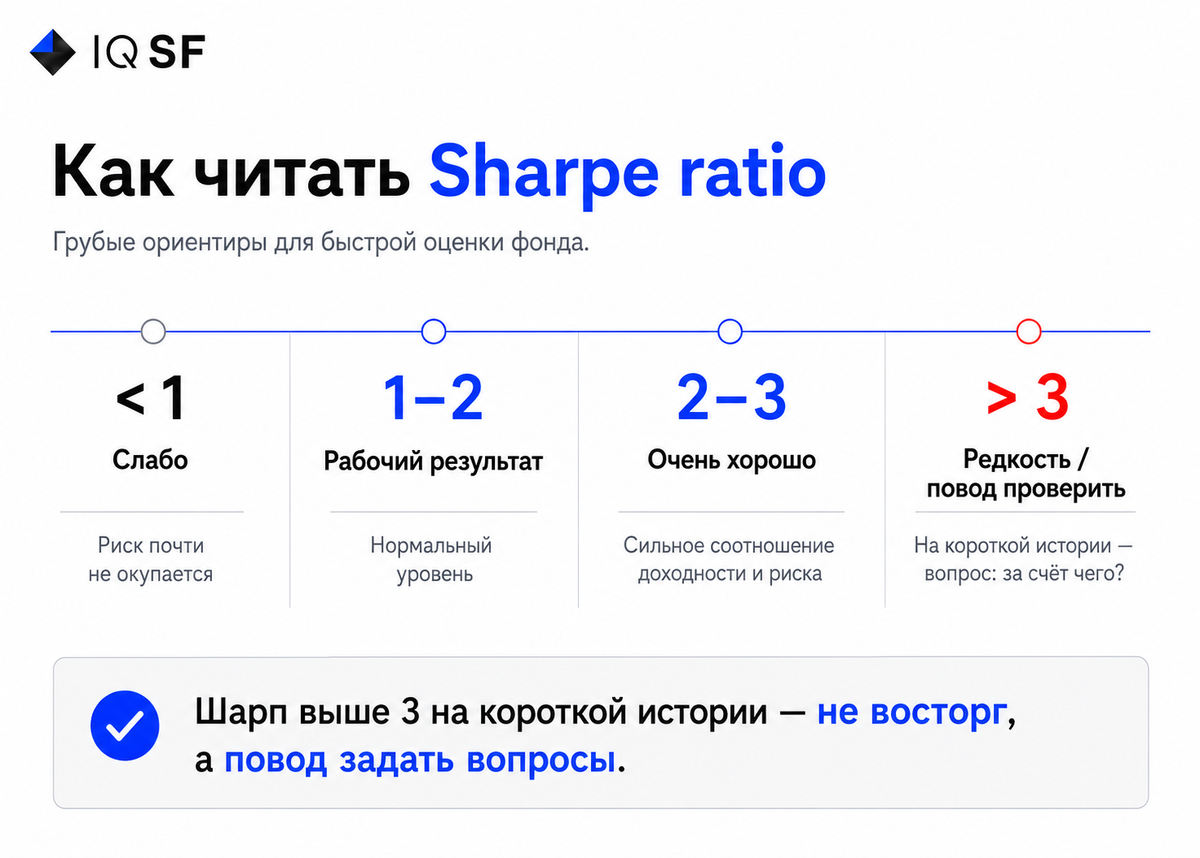 IQ SF

Как читать Sharpe ratio

Грубые ориентиры для быстрой оценки фонда.

< 1
Слабо
Риск почти не окупается

1–2
Рабочий результат
Нормальный уровень

2–3
Очень хорошо
Сильное соотношение доходности и риска

> 3
Редкость / повод проверить
На короткой истории — вопрос: за счёт чего?

Шарп выше 3 на короткой истории — не восторг, а повод задать вопросы.